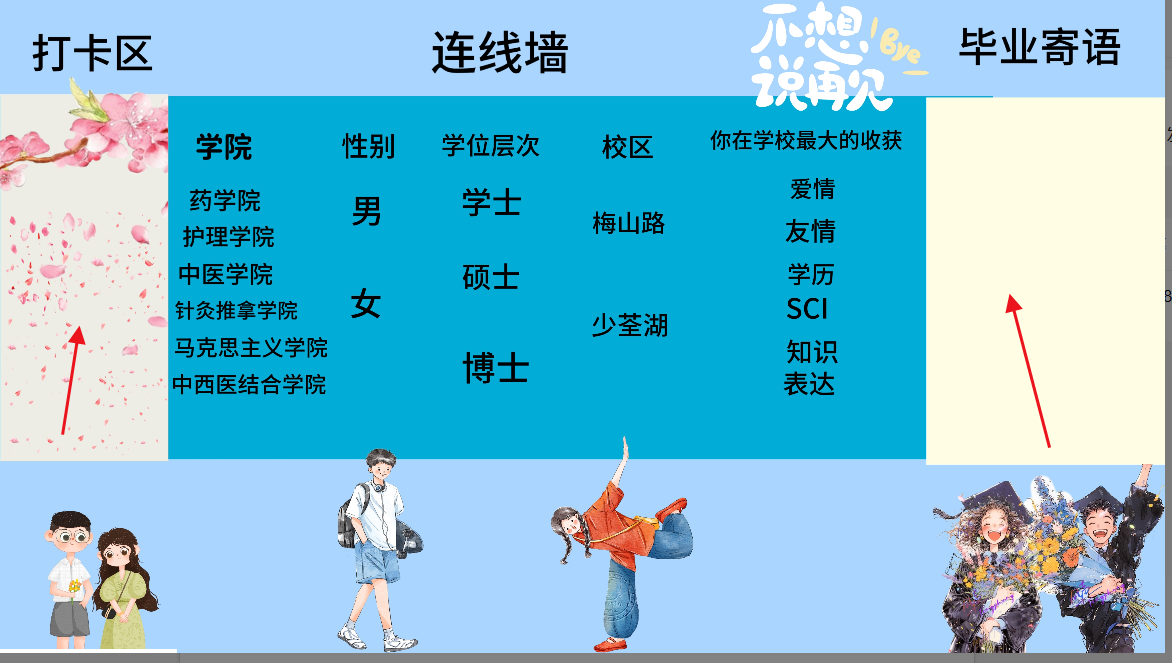 打卡区

连线墙

不想说再见 Bye

毕业寄语

学院
药学院
护理学院
中医学院
针灸推拿学院
马克思主义学院
中西医结合学院

性别
男
女

学位层次
学士
硕士
博士

校区
梅山路
少荃湖

你在学校最大的收获
爱情
友情
学历
SCI
知识
表达